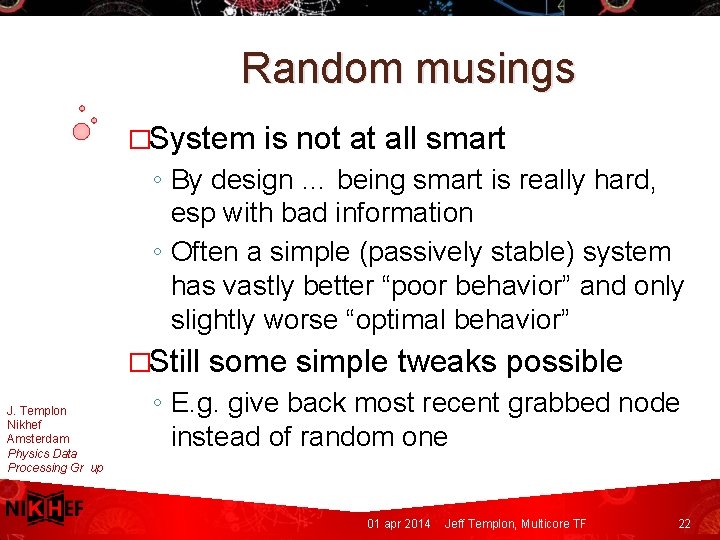 Random musings

□System is not at all smart

◦ By design … being smart is really hard, esp with bad information

◦ Often a simple (passively stable) system has vastly better “poor behavior” and only slightly worse “optimal behavior”

□Still some simple tweaks possible

◦ E.g. give back most recent grabbed node instead of random one

J. Templon
Nikhef
Amsterdam
Physics Data
Processing Gr up

NIKHEF

01 apr 2014 Jeff Templon, Multicore TF 22